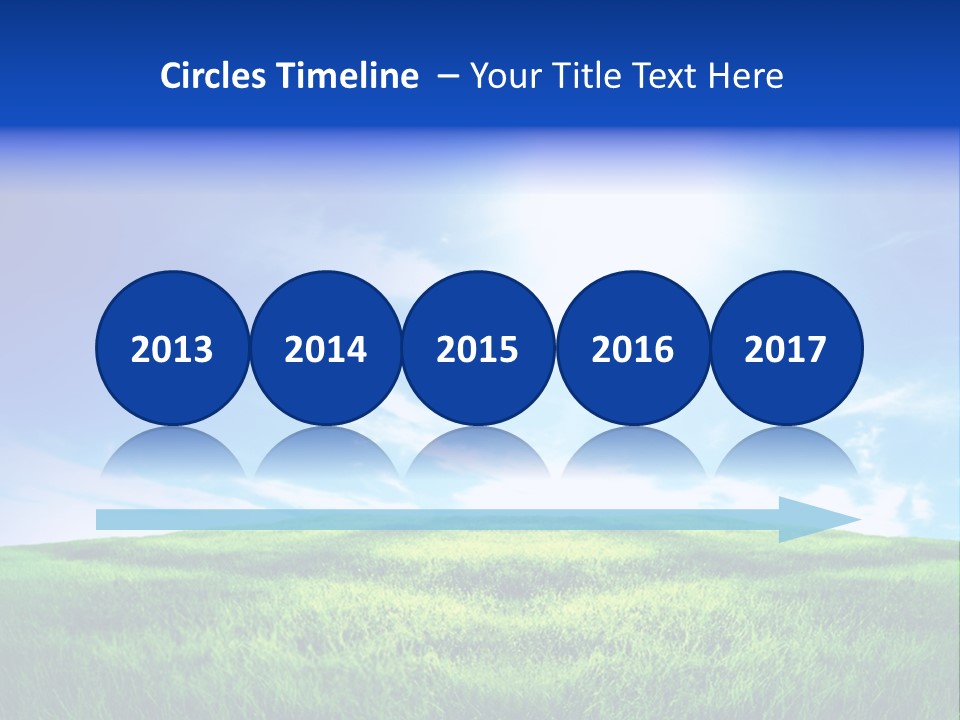 Circles Timeline – Your Title Text Here

2013

2014

2015

2016

2017